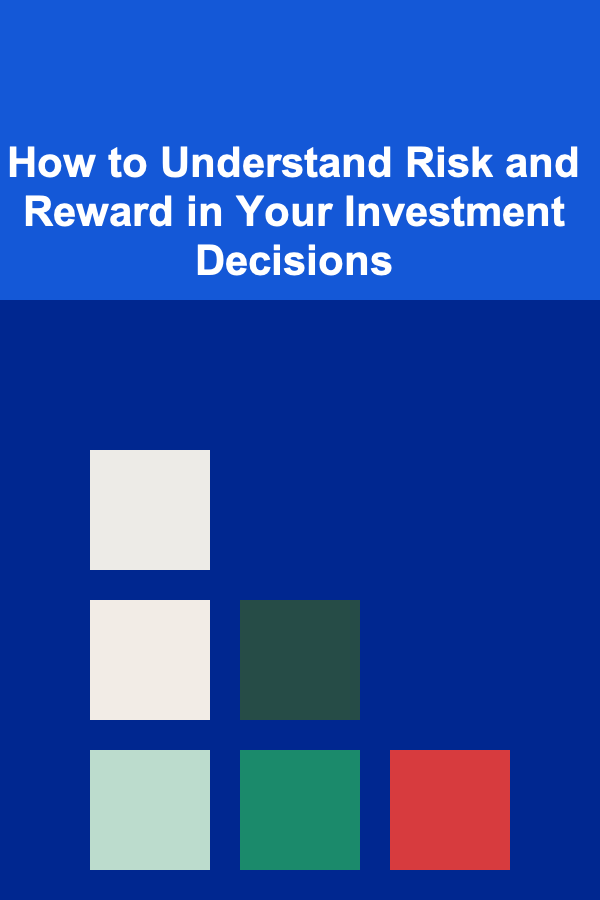 How to Understand Risk and Reward in Your Investment Decisions